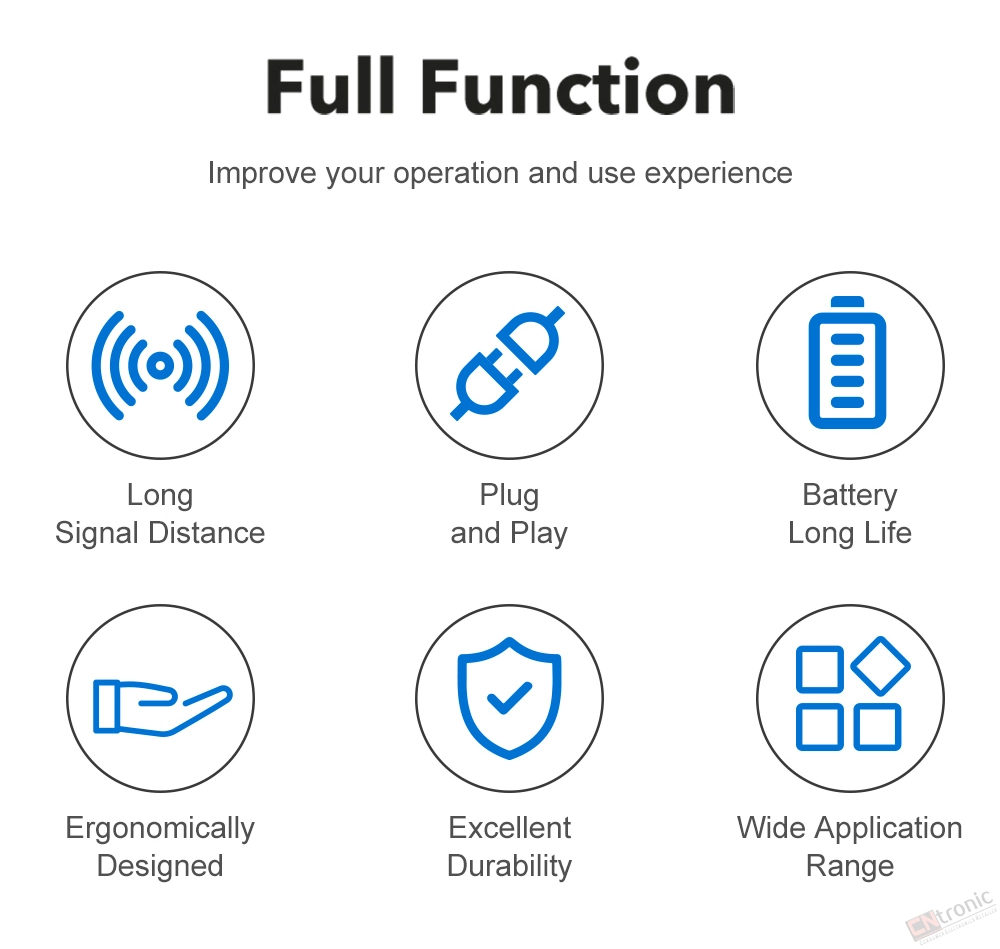 Full Function

Improve your operation and use experience

Long Signal Distance

Plug and Play

Battery Long Life

Ergonomically Designed

Excellent Durability

Wide Application Range

CNtronic